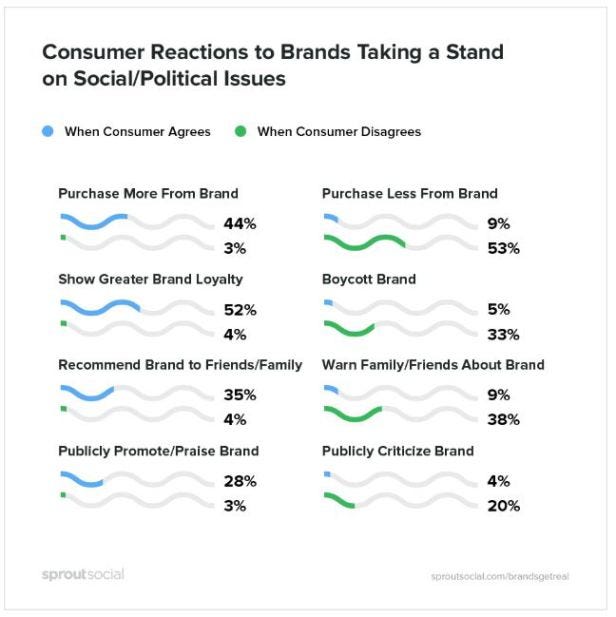 Consumer Reactions to Brands Taking a Stand on Social/Political Issues

When Consumer Agrees
When Consumer Disagrees

Purchase More From Brand
44%
3%

Show Greater Brand Loyalty
52%
4%

Recommend Brand to Friends/Family
35%
4%

Publicly Promote/Praise Brand
28%
3%

Purchase Less From Brand
9%
53%

Boycott Brand
5%
33%

Warn Family/Friends About Brand
9%
38%

Publicly Criticize Brand
4%
20%

sproutsocial

sproutsocial.com/brandsgetreal